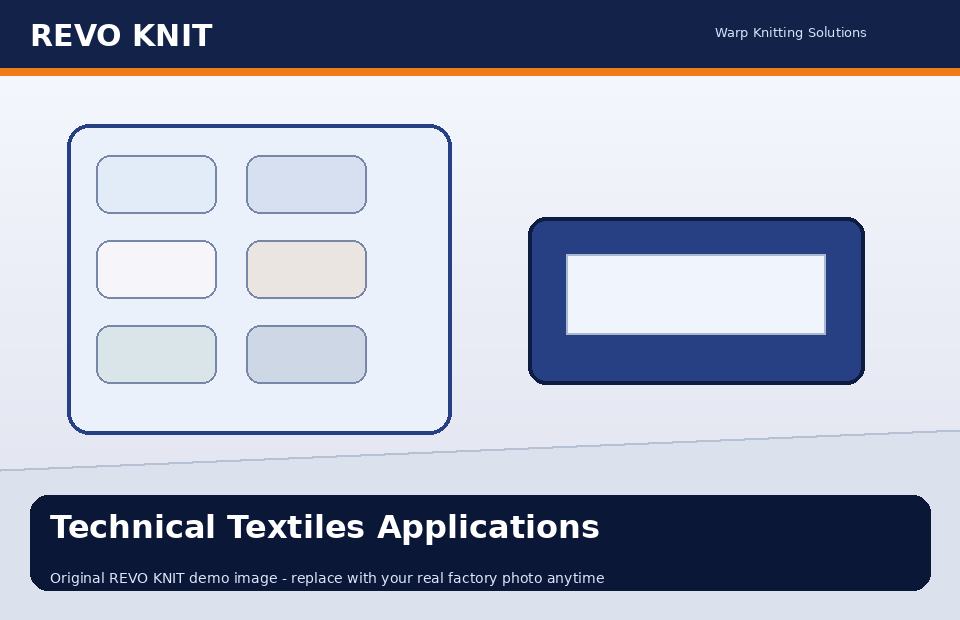 REVO KNIT

Warp Knitting Solutions

Technical Textiles Applications

Original REVO KNIT demo image - replace with your real factory photo anytime